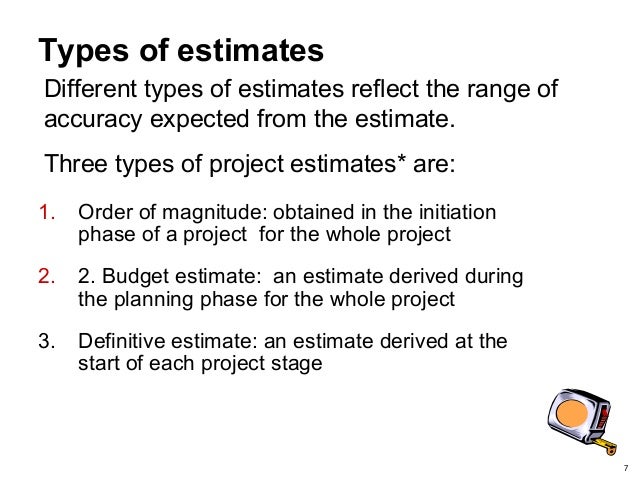 Types of estimates

Different types of estimates reflect the range of accuracy expected from the estimate.

Three types of project estimates* are:

1. Order of magnitude: obtained in the initiation phase of a project for the whole project

2. 2. Budget estimate: an estimate derived during the planning phase for the whole project

3. Definitive estimate: an estimate derived at the start of each project stage

7